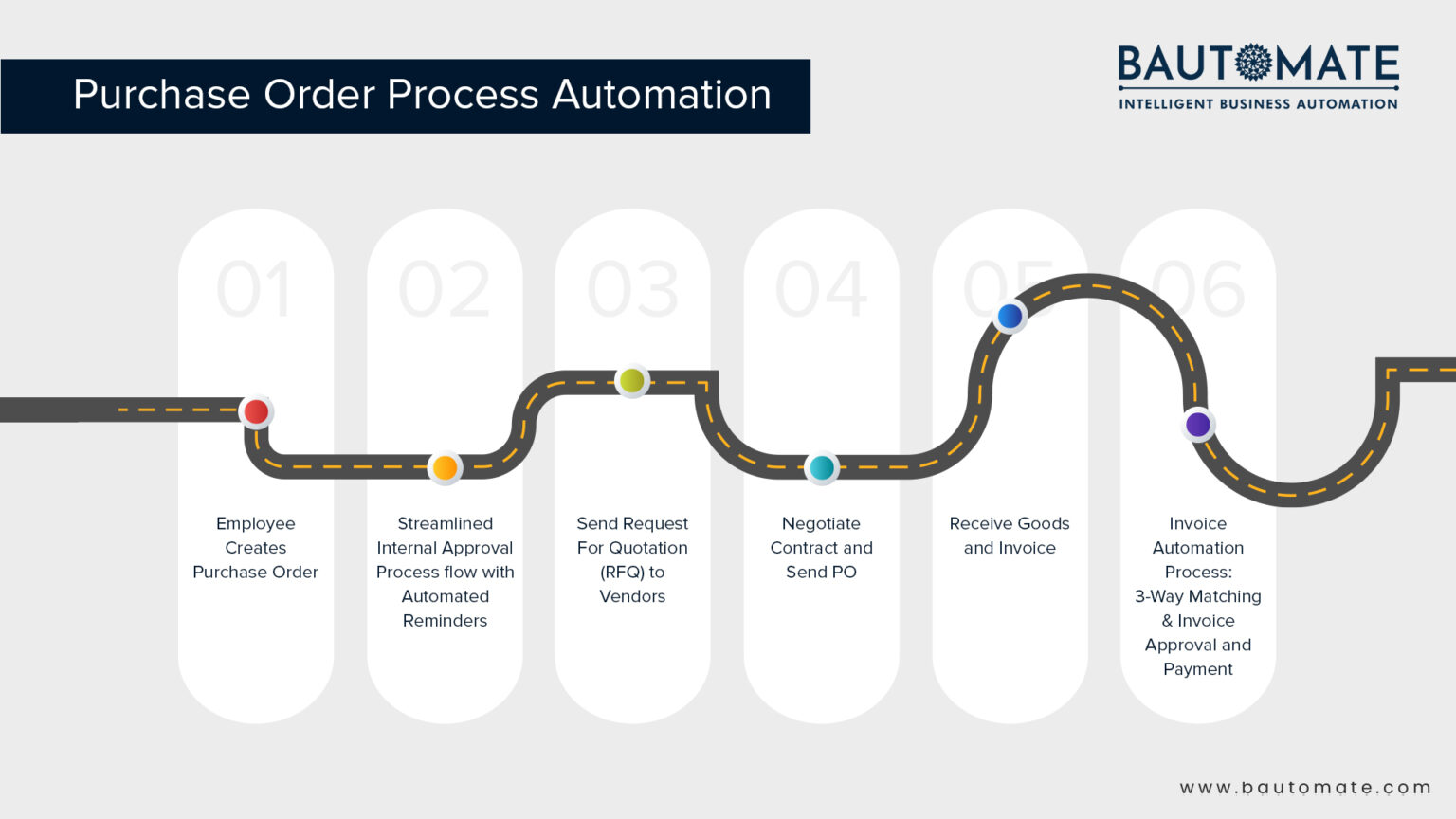 Purchase Order Process Automation

BAUTOMATE
INTELLIGENT BUSINESS AUTOMATION

01
Employee Creates Purchase Order

02
Streamlined Internal Approval Process flow with Automated Reminders

03
Send Request For Quotation (RFQ) to Vendors

04
Negotiate Contract and Send PO

05
Receive Goods and Invoice

06
Invoice Automation Process: 3-Way Matching & Invoice Approval and Payment

www.bautomate.com